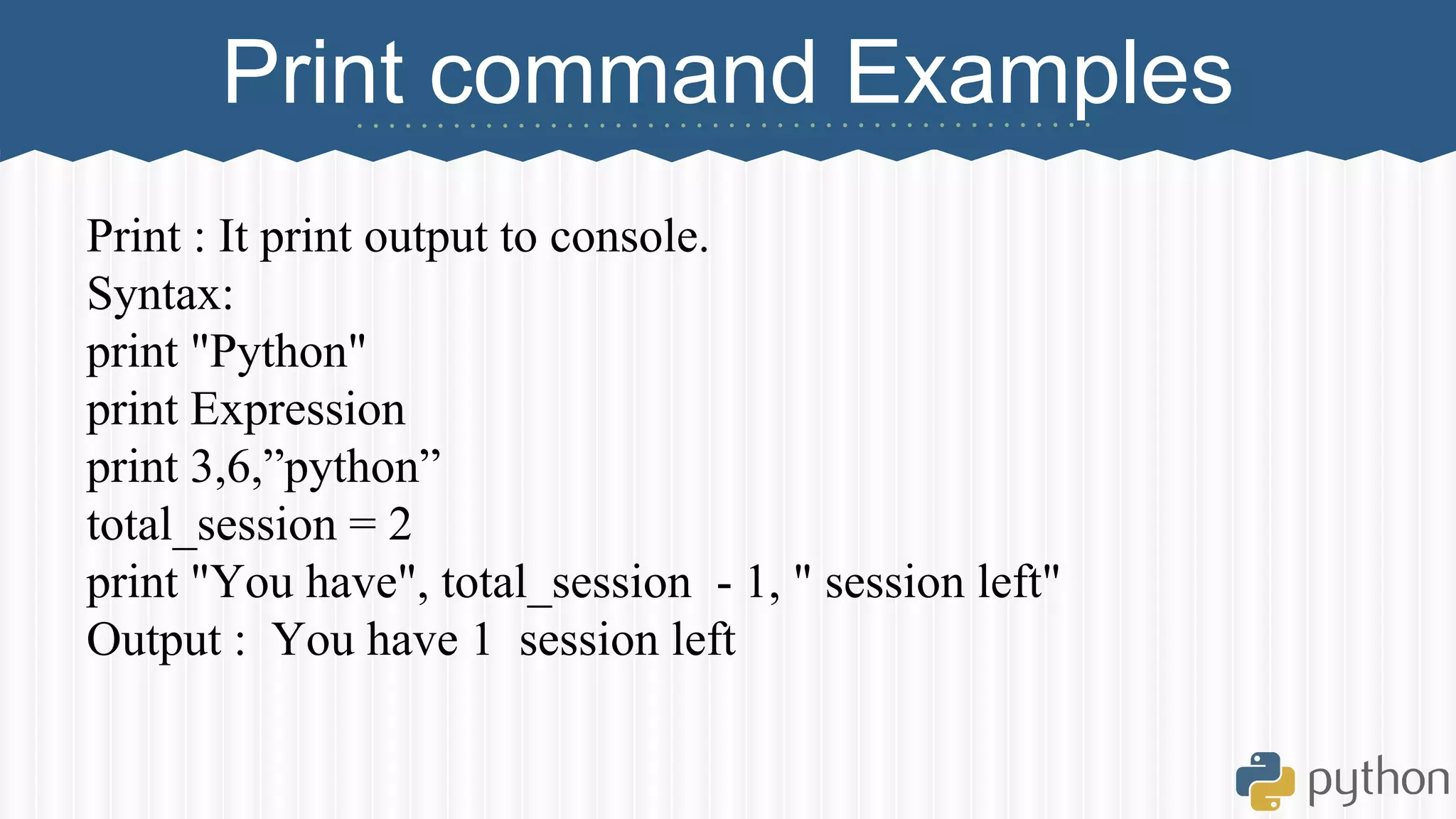 Print command Examples

Print : It print output to console.
Syntax:
print "Python"
print Expression
print 3,6,”python”
total_session = 2
print "You have", total_session - 1, " session left"
Output : You have 1 session left

python